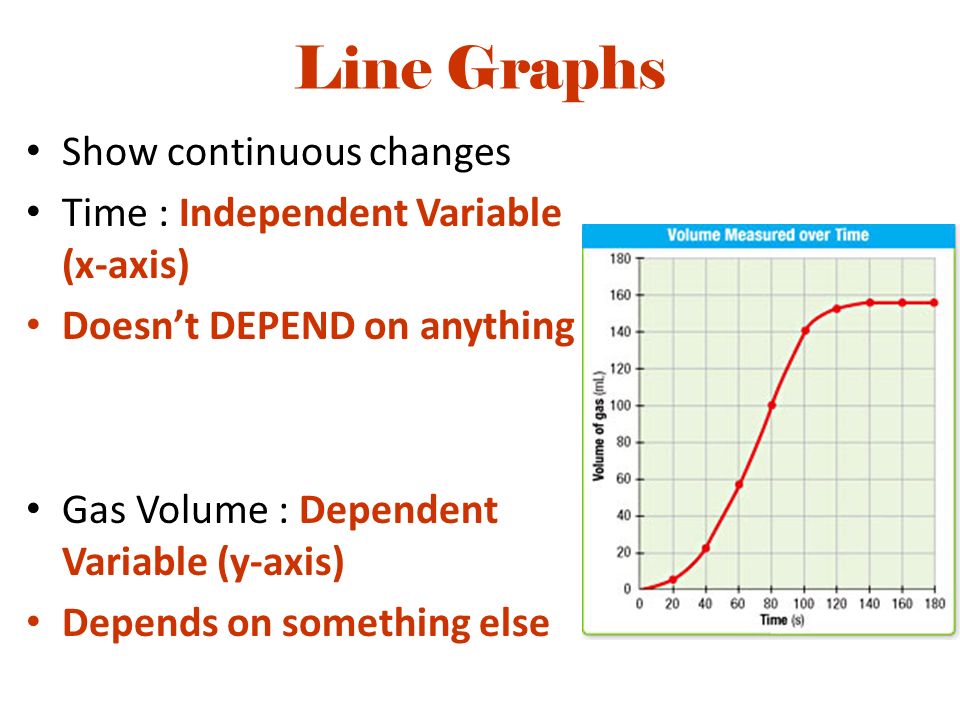 Line Graphs

• Show continuous changes
• Time : Independent Variable (x-axis)
• Doesn't DEPEND on anything

• Gas Volume : Dependent Variable (y-axis)
• Depends on something else

Volume Measured over Time

Volume of gas (mL)

180
160
140
120
100
80
60
40
20
0

0 20 40 60 80 100 120 140 160 180
Time (s)